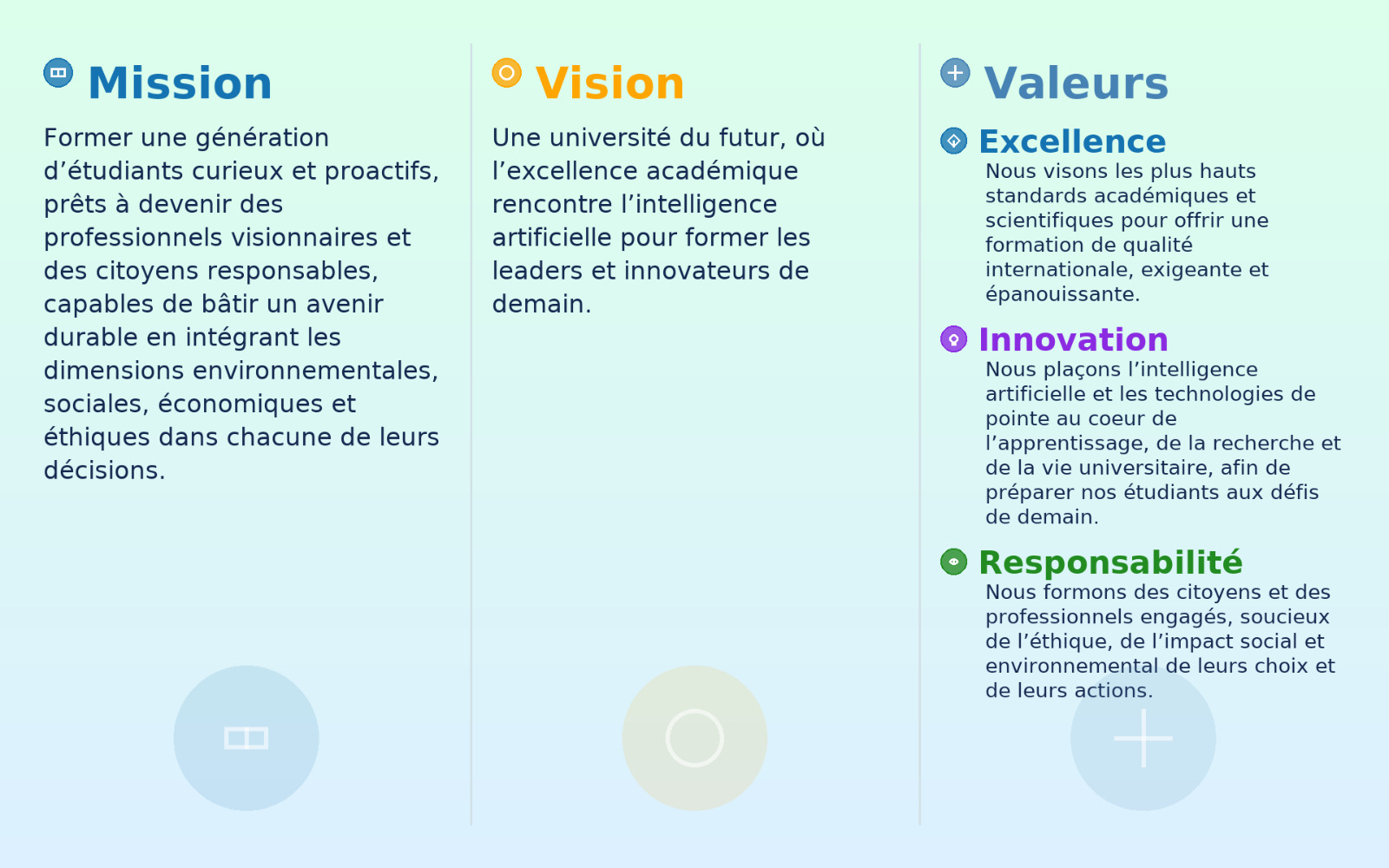 Mission

Former une génération d’étudiants curieux et proactifs, prêts à devenir des professionnels visionnaires et des citoyens responsables, capables de bâtir un avenir durable en intégrant les dimensions environnementales, sociales, économiques et éthiques dans chacune de leurs décisions.

Vision

Une université du futur, où l’excellence académique rencontre l’intelligence artificielle pour former les leaders et innovateurs de demain.

Valeurs

Excellence

Nous visons les plus hauts standards académiques et scientifiques pour offrir une formation de qualité internationale, exigeante et épanouissante.

Innovation

Nous plaçons l’intelligence artificielle et les technologies de pointe au coeur de l’apprentissage, de la recherche et de la vie universitaire, afin de préparer nos étudiants aux défis de demain.

Responsabilité

Nous formons des citoyens et des professionnels engagés, soucieux de l’éthique, de l’impact social et environnemental de leurs choix et de leurs actions.